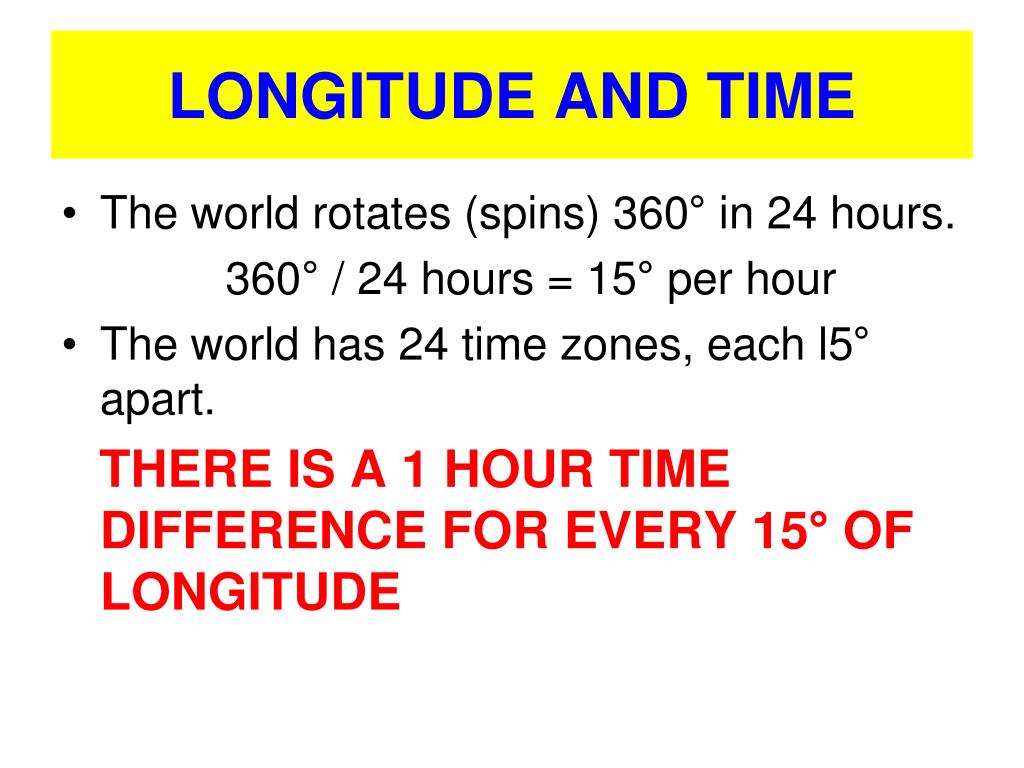 LONGITUDE AND TIME

• The world rotates (spins) 360° in 24 hours.

360° / 24 hours = 15° per hour

• The world has 24 time zones, each l5° apart.

THERE IS A 1 HOUR TIME DIFFERENCE FOR EVERY 15° OF LONGITUDE